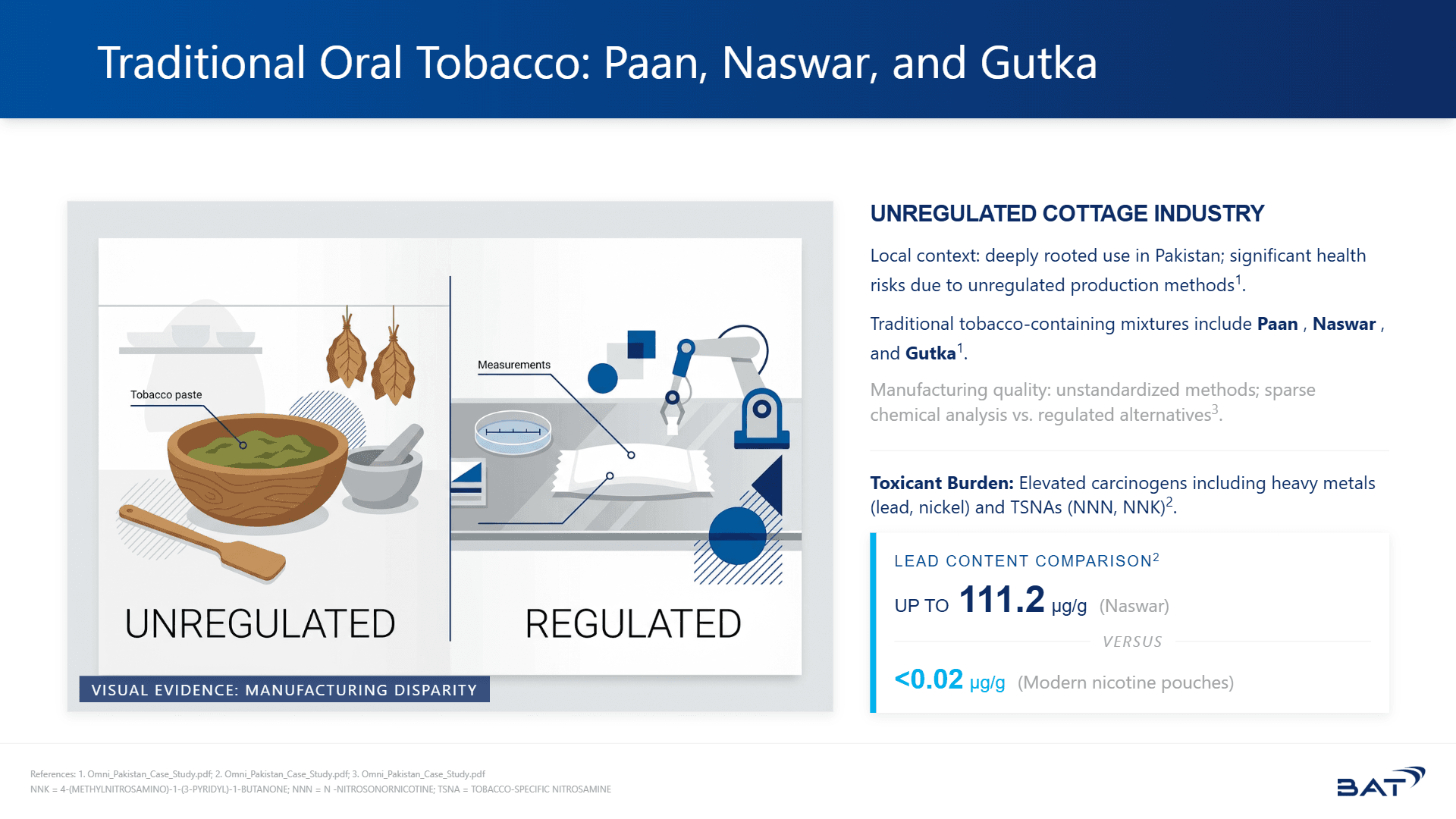 Traditional Oral Tobacco: Paan, Naswar, and Gutka

Tobacco paste

Measurements

UNREGULATED

REGULATED

VISUAL EVIDENCE: MANUFACTURING DISPARITY

UNREGULATED COTTAGE INDUSTRY

Local context: deeply rooted use in Pakistan; significant health risks due to unregulated production methods$^{1}$.

Traditional tobacco-containing mixtures include Paan , Naswar , and Gutka$^{1}$.

Manufacturing quality: unstandardized methods; sparse chemical analysis vs. regulated alternatives$^{3}$.

Toxicant Burden: Elevated carcinogens including heavy metals (lead, nickel) and TSNAs (NNN, NNK)$^{2}$.

LEAD CONTENT COMPARISON$^{2}$

UP TO 111.2 μg/g (Naswar)

VERSUS

<0.02 μg/g (Modern nicotine pouches)

References: 1. Omni_Pakistan_Case_Study.pdf; 2. Omni_Pakistan_Case_Study.pdf; 3. Omni_Pakistan_Case_Study.pdf
NNK = 4-(METHYLNITROSAMINO)-1-(3-PYRIDYL)-1-BUTANONE; NNN = N -NITROSONORNICOTINE; TSNA = TOBACCO-SPECIFIC NITROSAMINE

BAT